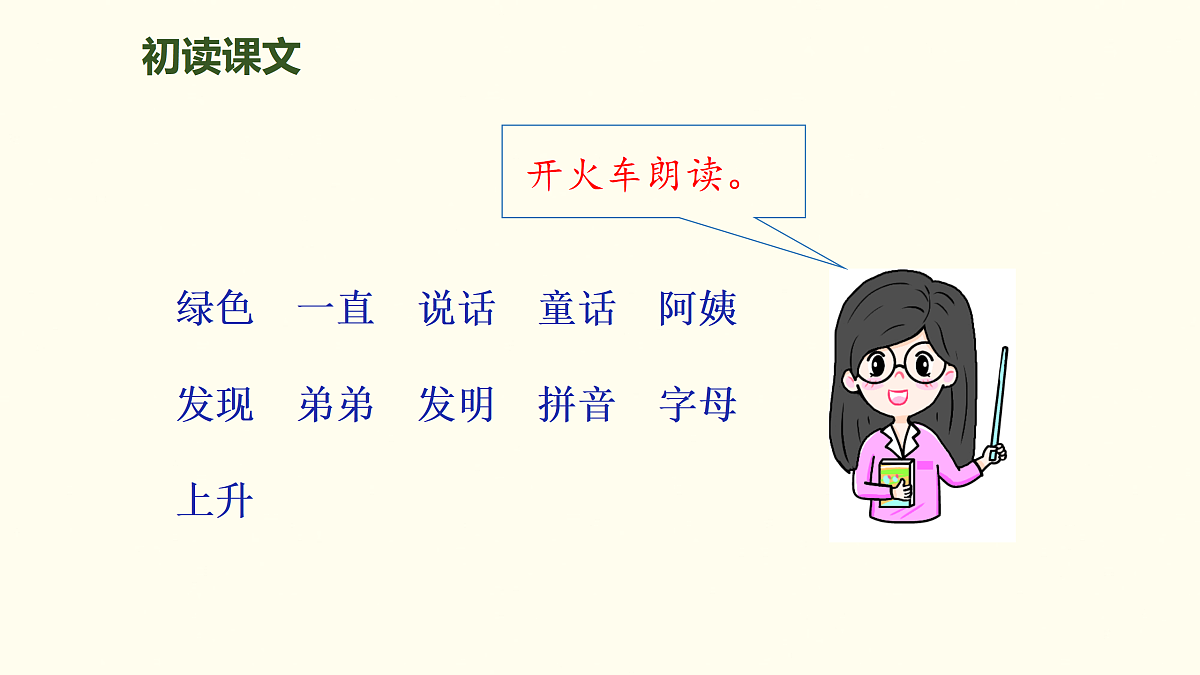 初读课文

开火车朗读。

绿色　一直　说话　童话　阿姨

发现　弟弟　发明　拼音　字母

上升